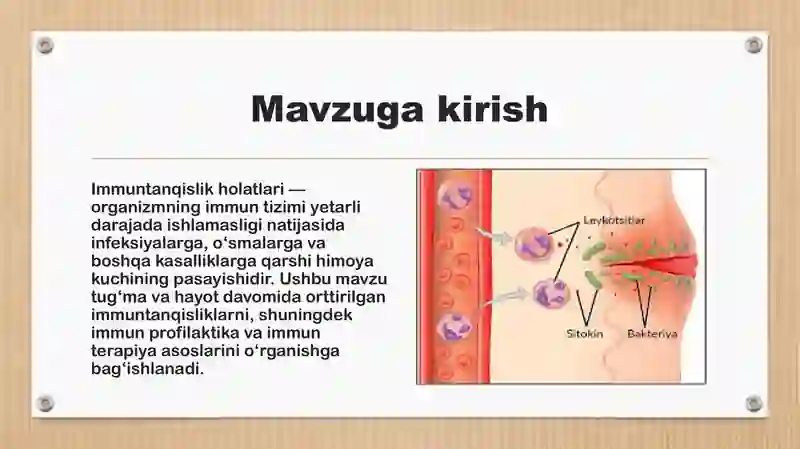 Mavzuga kirish

Immuntanqislik holatlari — organizmning immun tizimi yetarli darajada ishlamasligi natijasida infeksiyalarga, o‘smalarga va boshqa kasalliklarga qarshi himoya kuchining pasayishidir. Ushbu mavzu tug‘ma va hayot davomida orttirilgan immuntanqisliklarni, shuningdek immun profilaktika va immun terapiya asoslarini o‘rganishga bag‘ishlanadi.

Leykotsitlar
Sitokin
Bakteriya